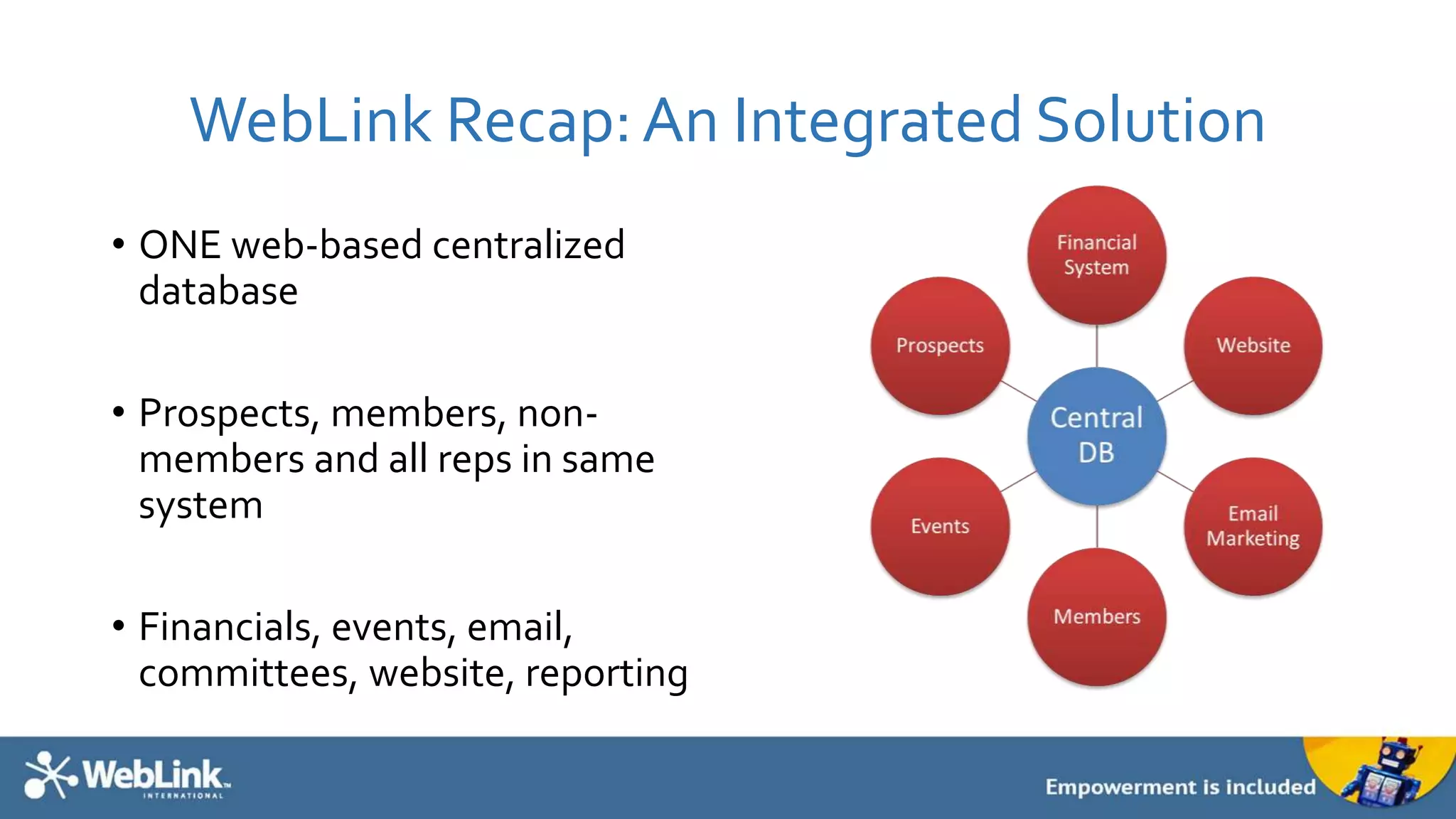 WebLink Recap: An Integrated Solution

• ONE web-based centralized database

• Prospects, members, non-members and all reps in same system

• Financials, events, email, committees, website, reporting

Financial System

Prospects

Website

Central DB

Events

Email Marketing

Members

WebLink™ INTERNATIONAL

Empowerment is included